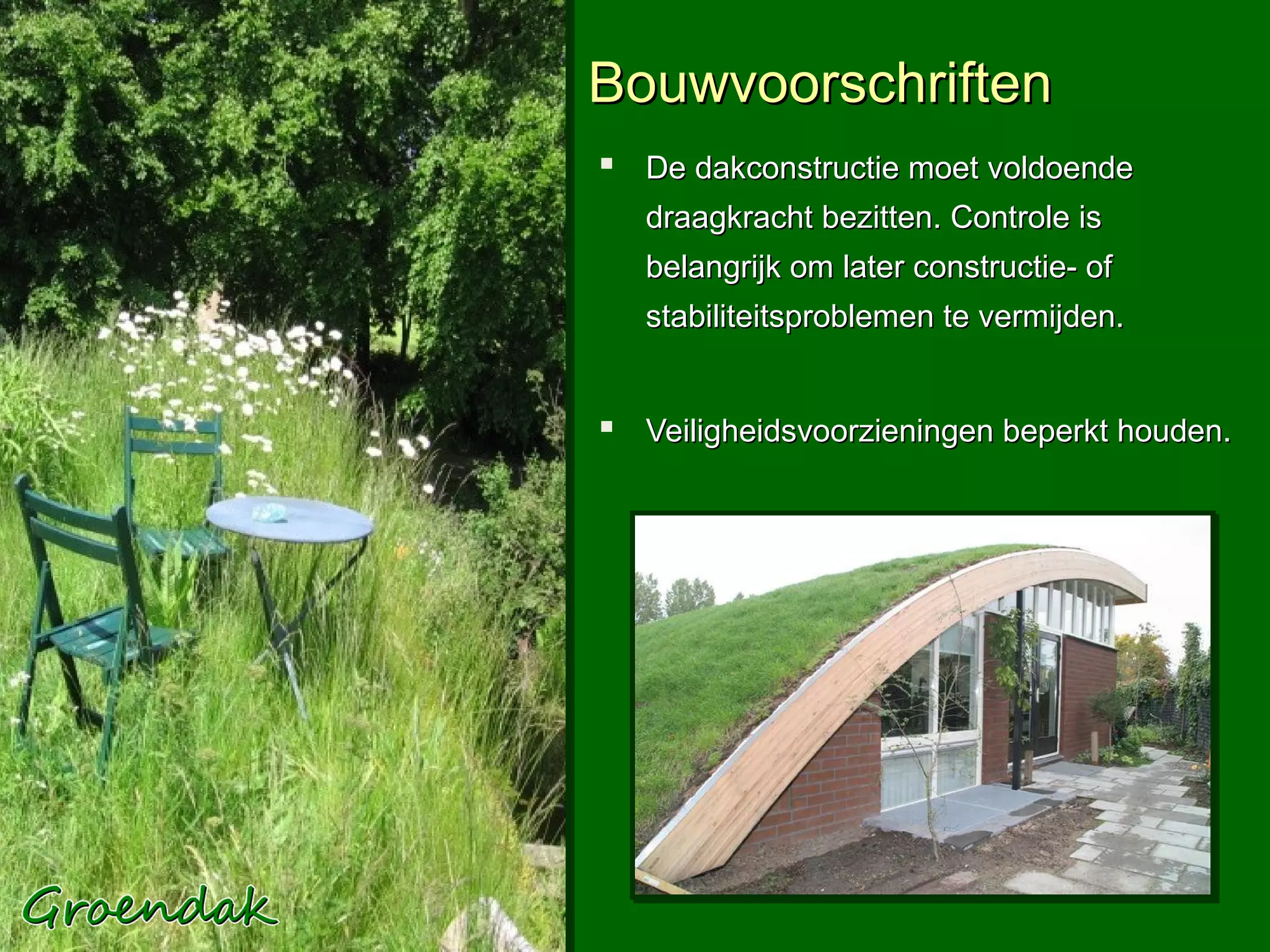 Bouwvoorschriften

▪ De dakconstructie moet voldoende draagkracht bezitten. Controle is belangrijk om later constructie- of stabiliteitsproblemen te vermijden.

▪ Veiligheidsvoorzieningen beperkt houden.

Groendak